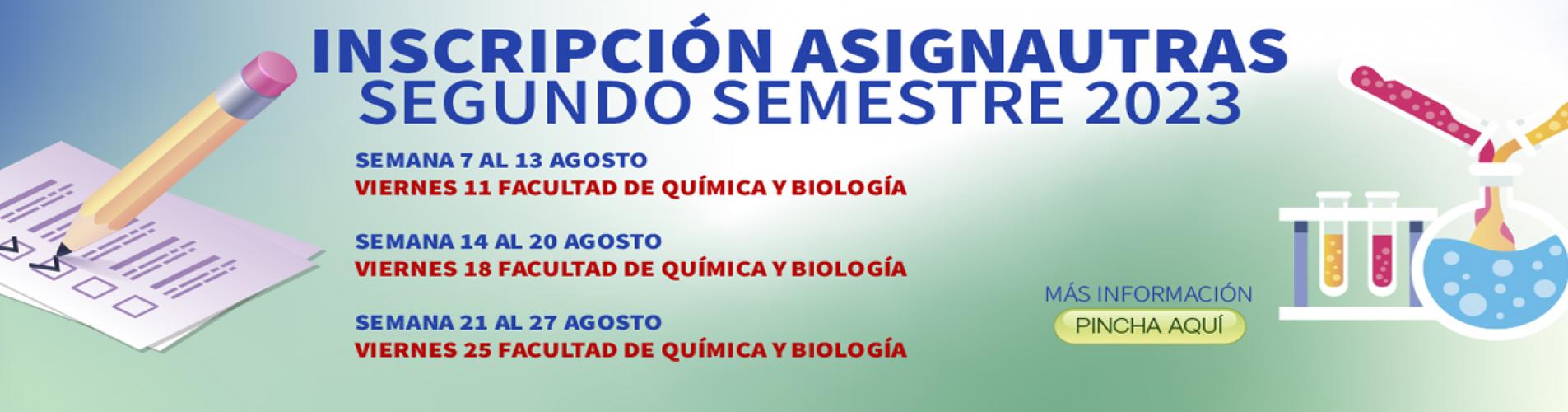 INSCRIPCIÓN ASIGNAUTRAS
SEGUNDO SEMESTRE 2023

SEMANA 7 AL 13 AGOSTO
VIERNES 11 FACULTAD DE QUÍMICA Y BIOLOGÍA

SEMANA 14 AL 20 AGOSTO
VIERNES 18 FACULTAD DE QUÍMICA Y BIOLOGÍA

SEMANA 21 AL 27 AGOSTO
VIERNES 25 FACULTAD DE QUÍMICA Y BIOLOGÍA

MÁS INFORMACIÓN
PINCHA AQUÍ